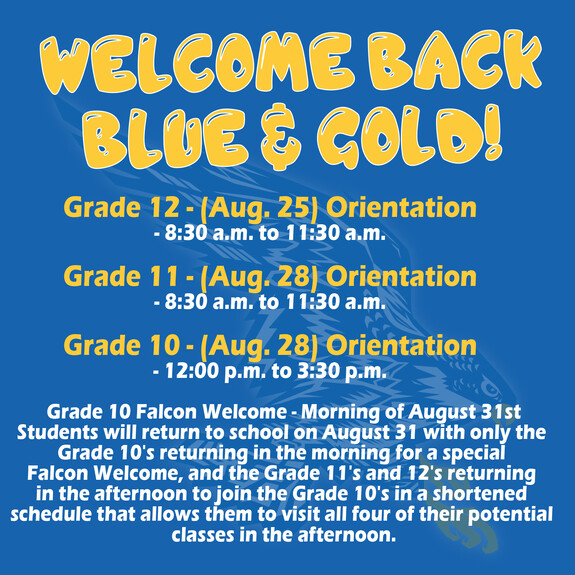 WELCOME BACK BLUE & GOLD!

Grade 12 - (Aug. 25) Orientation
- 8:30 a.m. to 11:30 a.m.

Grade 11 - (Aug. 28) Orientation
- 8:30 a.m. to 11:30 a.m.

Grade 10 - (Aug. 28) Orientation
- 12:00 p.m. to 3:30 p.m.

Grade 10 Falcon Welcome - Morning of August 31st
Students will return to school on August 31 with only the Grade 10's returning in the morning for a special Falcon Welcome, and the Grade 11's and 12's returning in the afternoon to join the Grade 10's in a shortened schedule that allows them to visit all four of their potential classes in the afternoon.